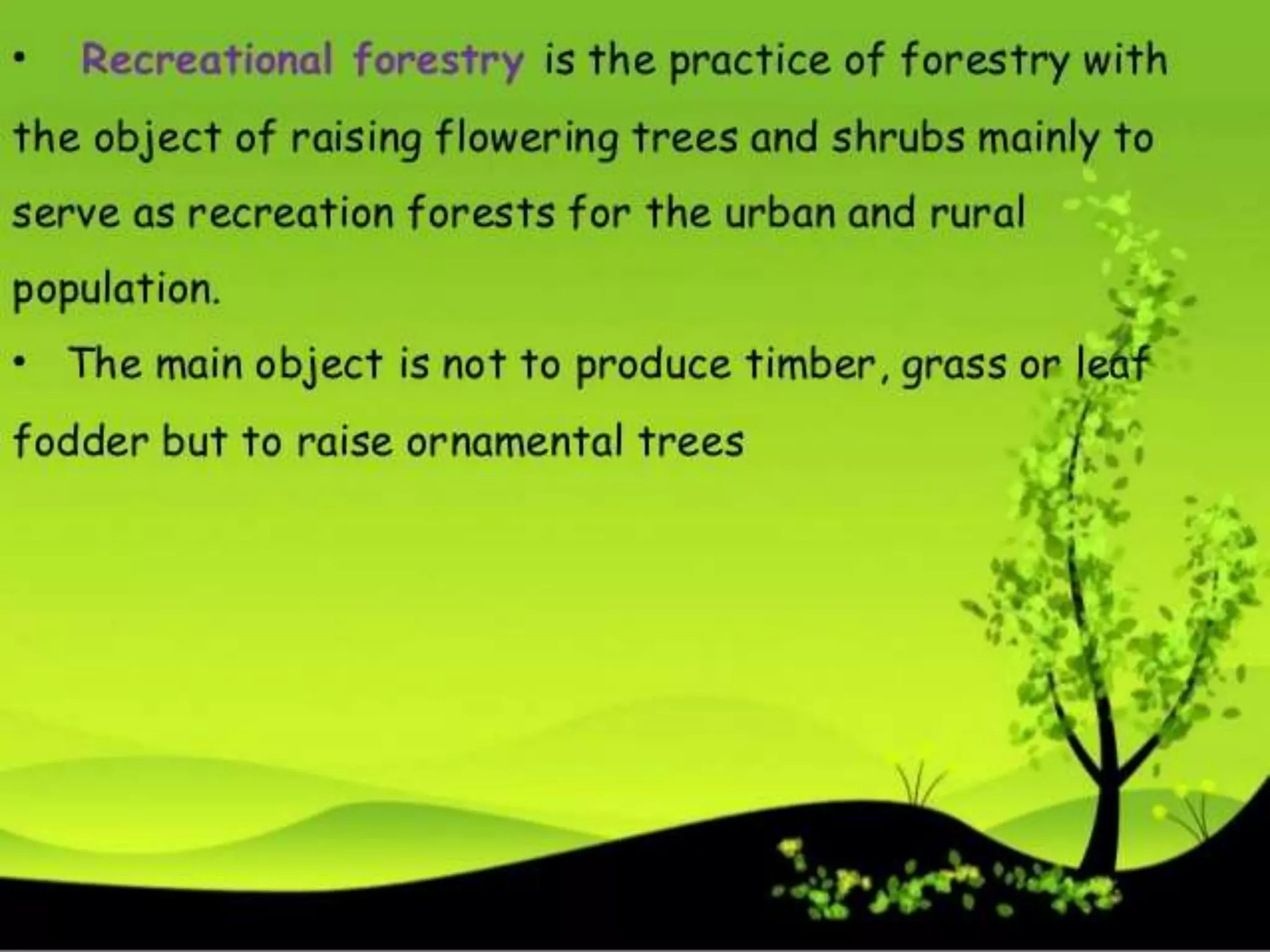 • Recreational forestry is the practice of forestry with the object of raising flowering trees and shrubs mainly to serve as recreation forests for the urban and rural population.

• The main object is not to produce timber, grass or leaf fodder but to raise ornamental trees